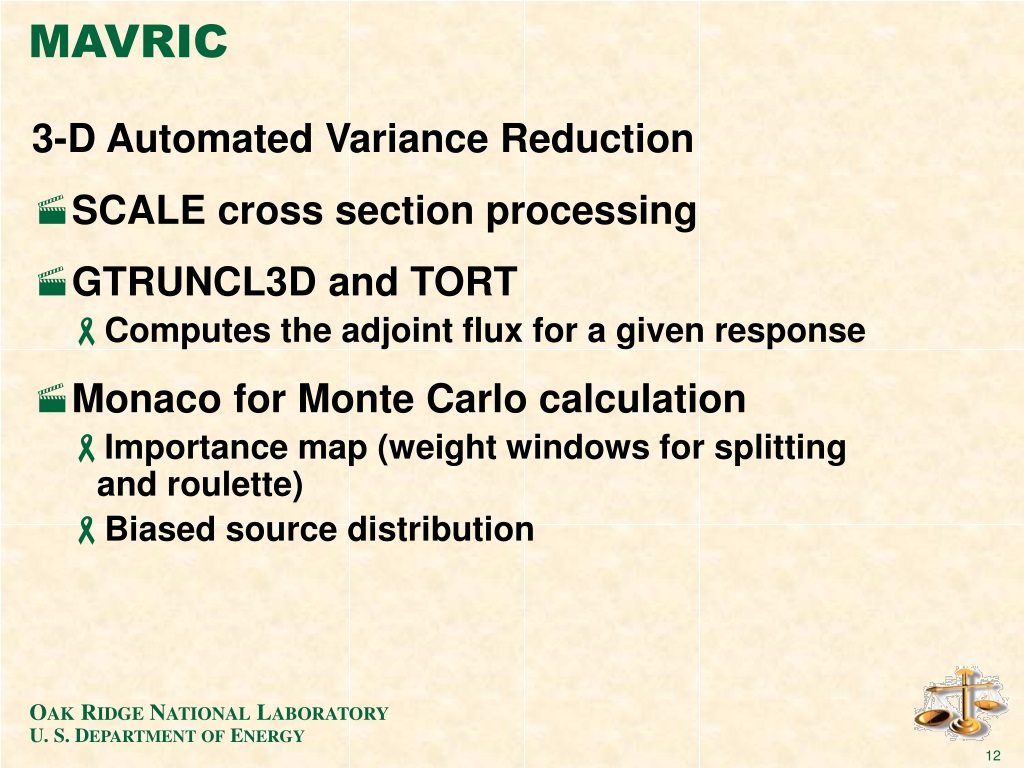 MAVRIC

3-D Automated Variance Reduction

SCALE cross section processing

GTRUNCL3D and TORT

Computes the adjoint flux for a given response

Monaco for Monte Carlo calculation

Importance map (weight windows for splitting and roulette)

Biased source distribution

OAK RIDGE NATIONAL LABORATORY
U. S. DEPARTMENT OF ENERGY

12